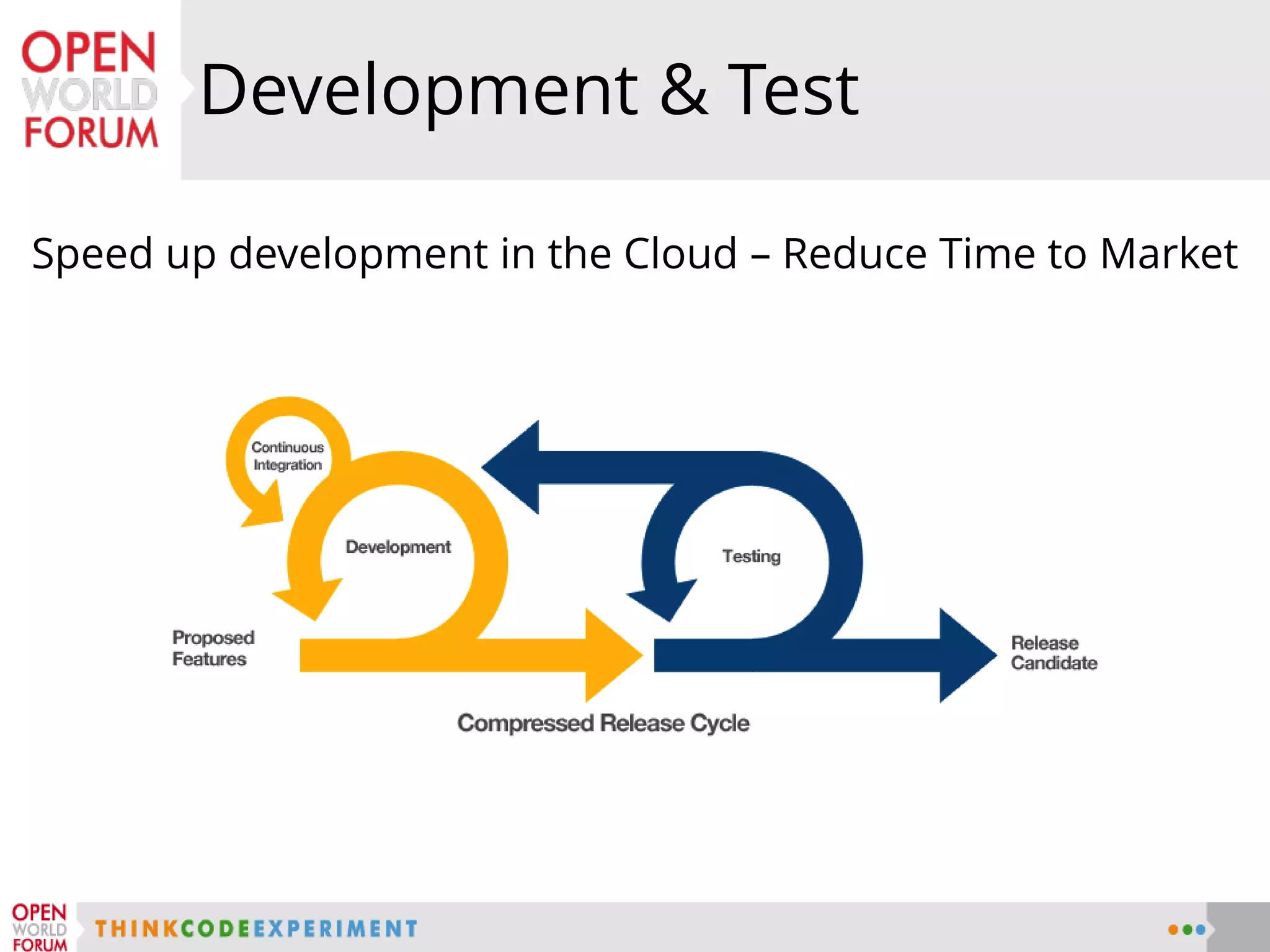 OPEN WORLD FORUM

Development & Test

Speed up development in the Cloud – Reduce Time to Market

Continuous Integration

Development

Testing

Proposed Features

Release Candidate

Compressed Release Cycle

OPEN WORLD FORUM

THINKCODEEXPERIMENT